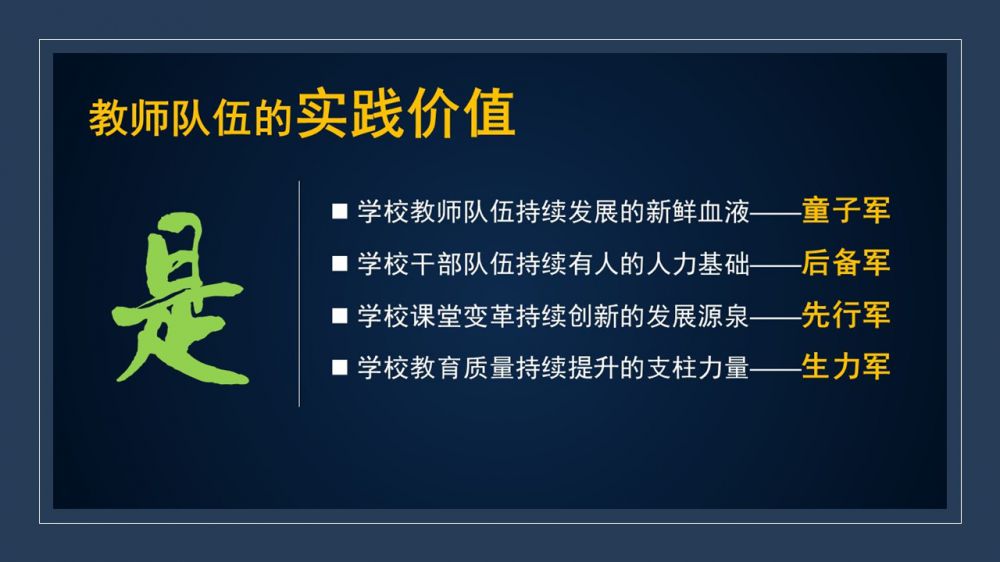 教师队伍的实践价值

是

■ 学校教师队伍持续发展的新鲜血液——童子军

■ 学校干部队伍持续有人的人力基础——后备军

■ 学校课堂变革持续创新的发展源泉——先行军

■ 学校教育质量持续提升的支柱力量——生力军